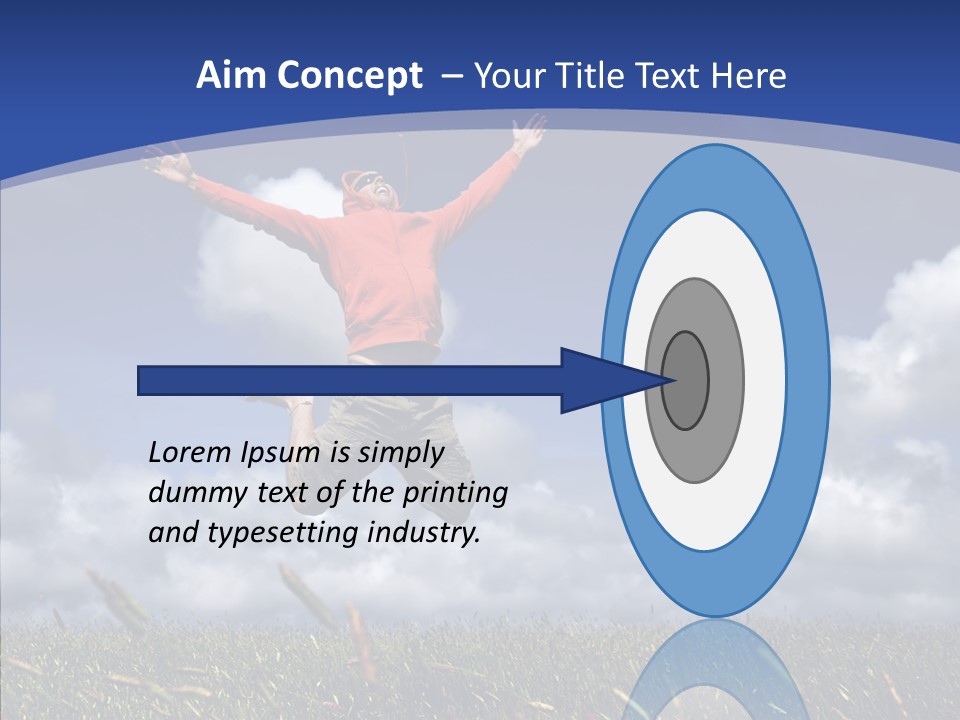 Aim Concept – Your Title Text Here

Lorem Ipsum is simply dummy text of the printing and typesetting industry.